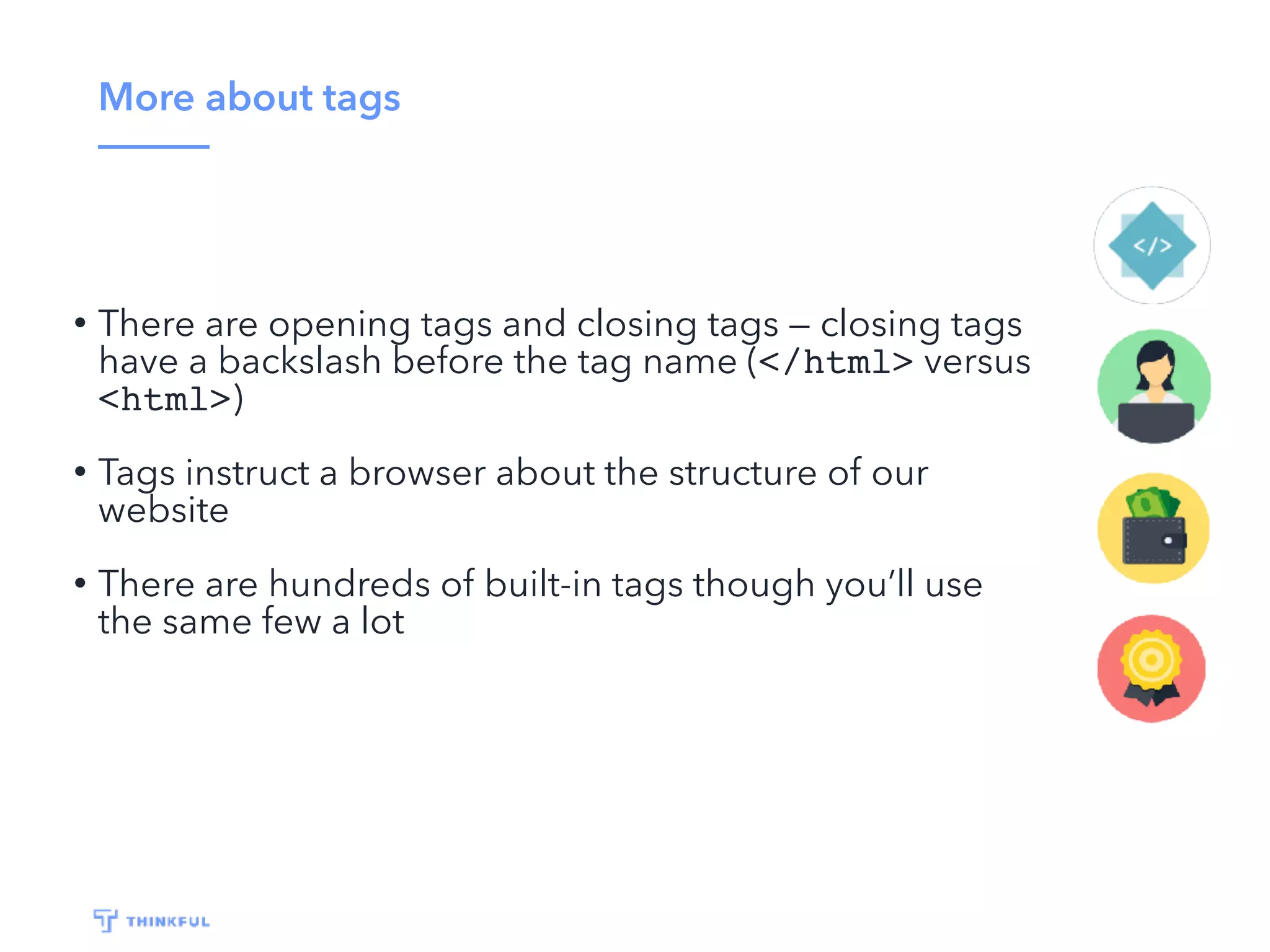 More about tags

</>

• There are opening tags and closing tags – closing tags have a backslash before the tag name (</html> versus <html>)

• Tags instruct a browser about the structure of our website

• There are hundreds of built-in tags though you'll use the same few a lot

THINKFUL